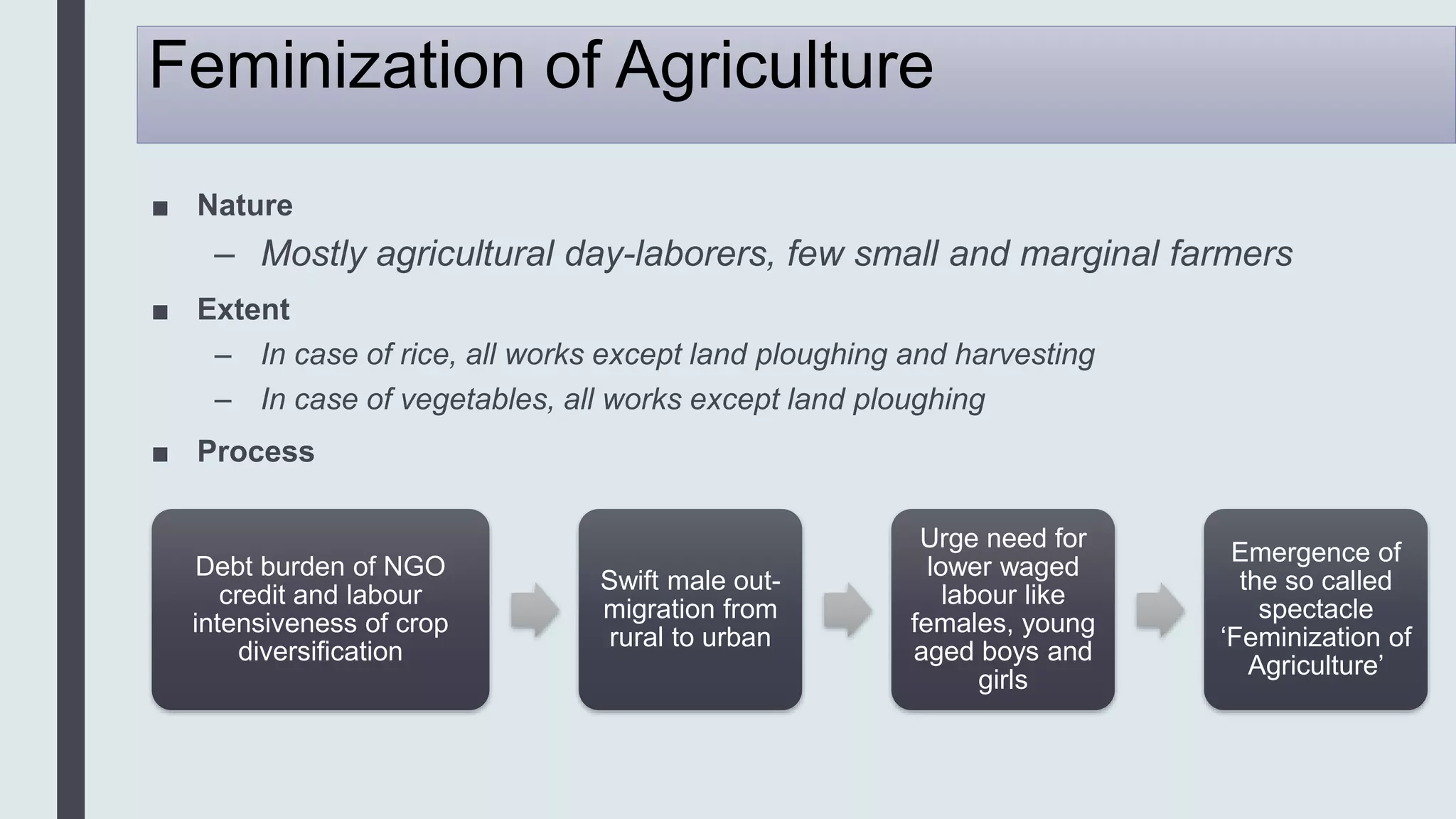 Feminization of Agriculture

■ Nature
– Mostly agricultural day-laborers, few small and marginal farmers

■ Extent
– In case of rice, all works except land ploughing and harvesting
– In case of vegetables, all works except land ploughing

■ Process

Debt burden of NGO credit and labour intensiveness of crop diversification

Swift male out-migration from rural to urban

Urge need for lower waged labour like females, young aged boys and girls

Emergence of the so called spectacle ‘Feminization of Agriculture’